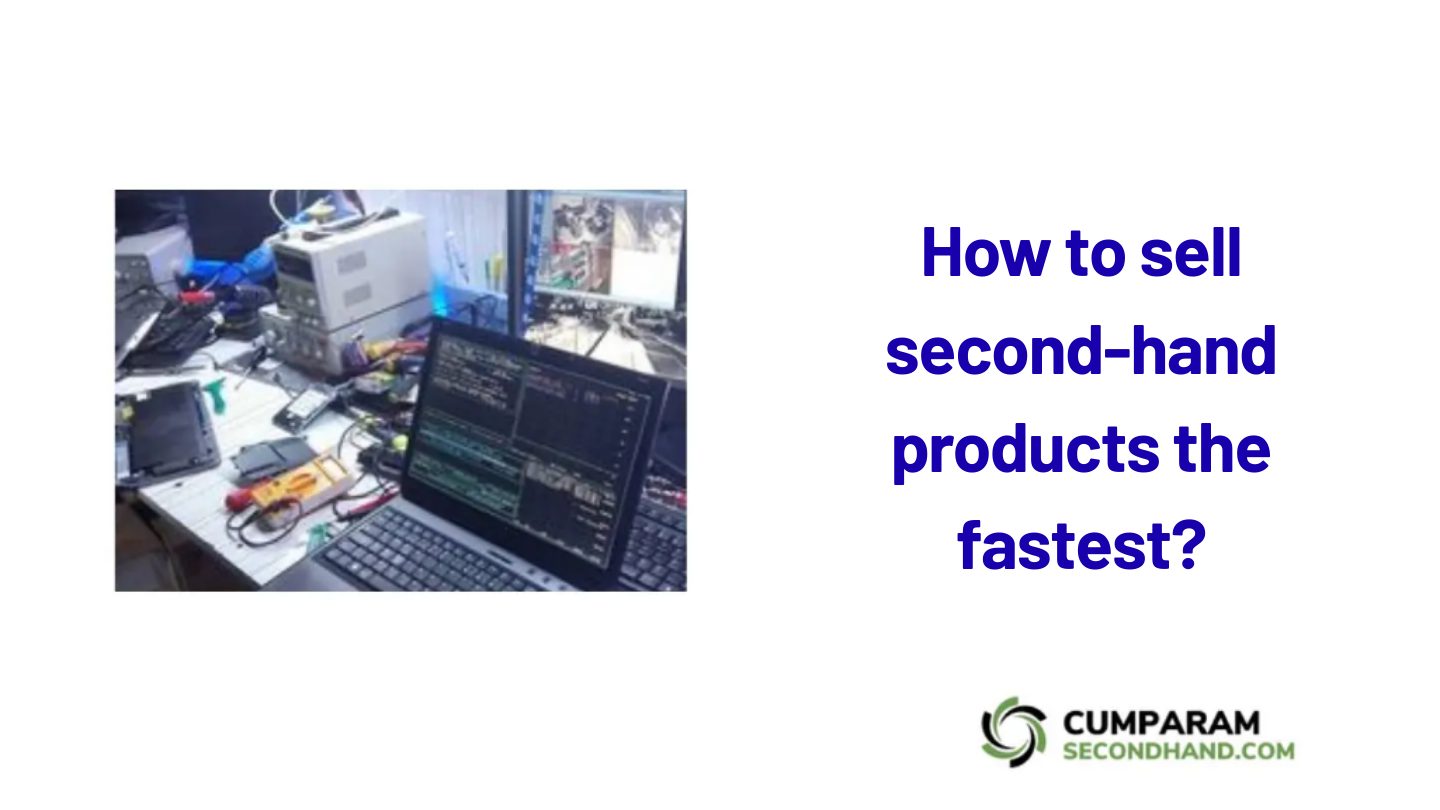 How to sell second-hand products the fastest?

CUMPARAM
SECONDHAND.COM